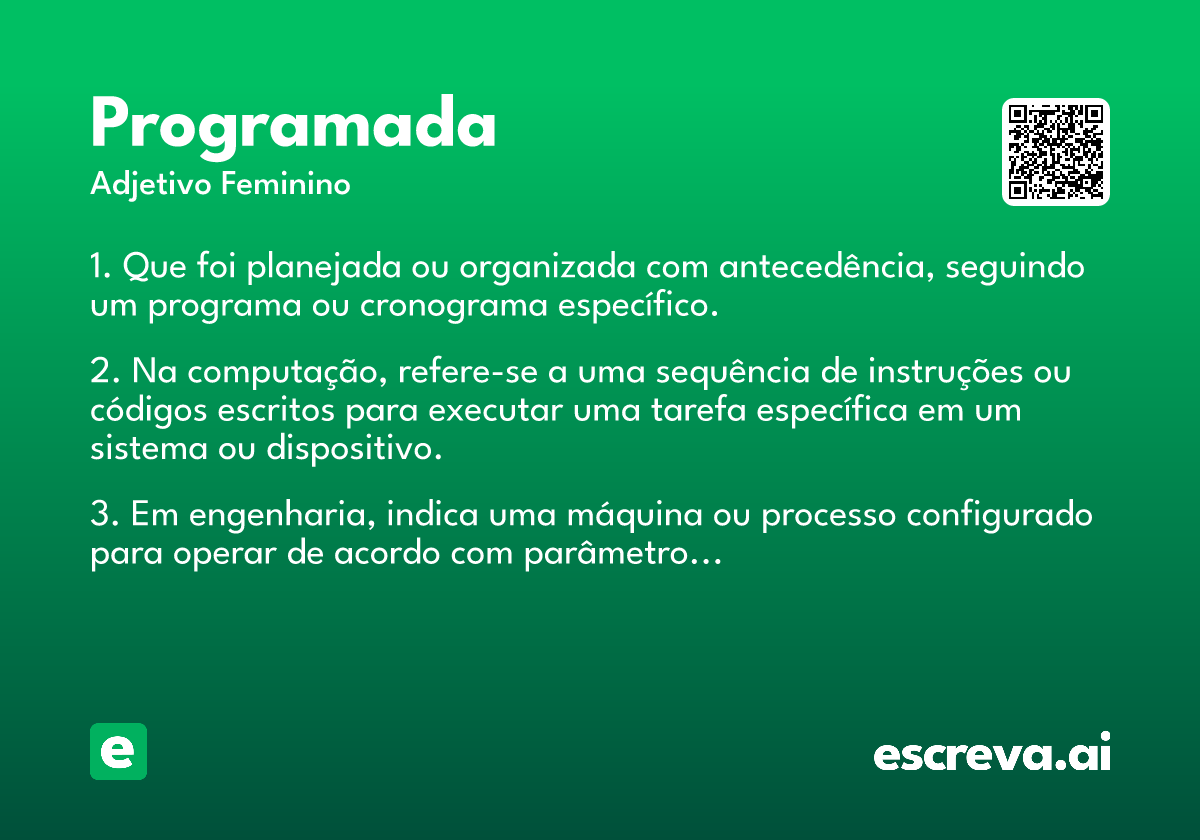 Programada
Adjetivo Feminino

1. Que foi planejada ou organizada com antecedência, seguindo um programa ou cronograma específico.

2. Na computação, refere-se a uma sequência de instruções ou códigos escritos para executar uma tarefa específica em um sistema ou dispositivo.

3. Em engenharia, indica uma máquina ou processo configurado para operar de acordo com parâmetro…

e

escreva.ai